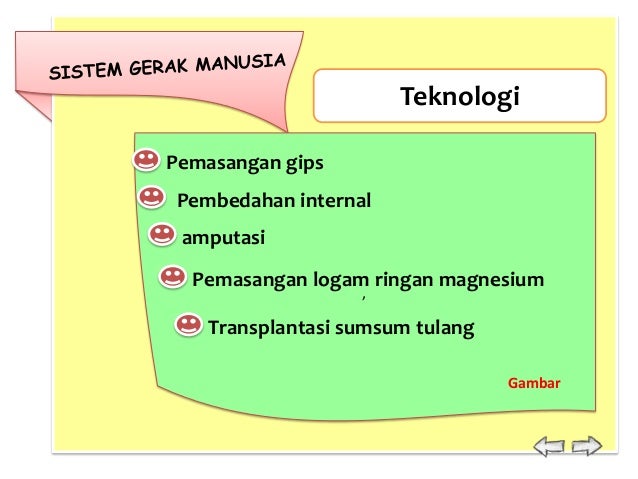 SISTEM GERAK MANUSIA

Teknologi

Pemasangan gips

Pembedahan internal

amputasi

Pemasangan logam ringan magnesium

Transplantasi sumsum tulang

Gambar